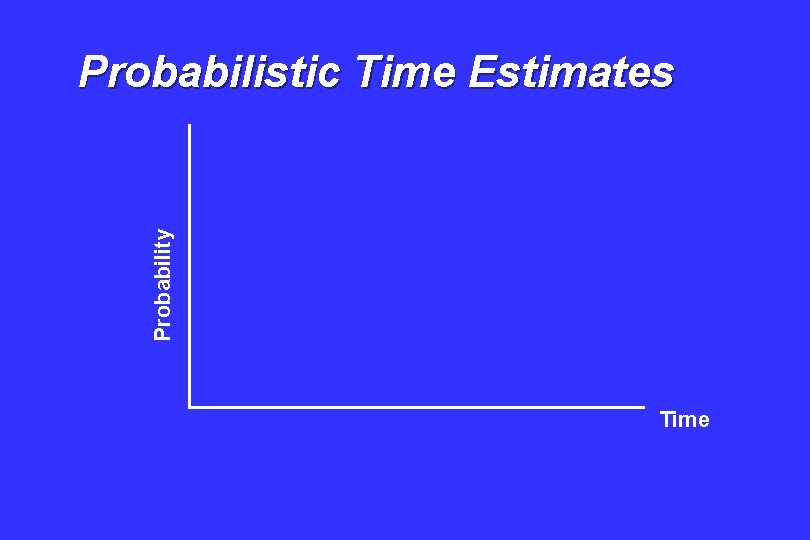 Probabilistic Time Estimates

Probability

Time